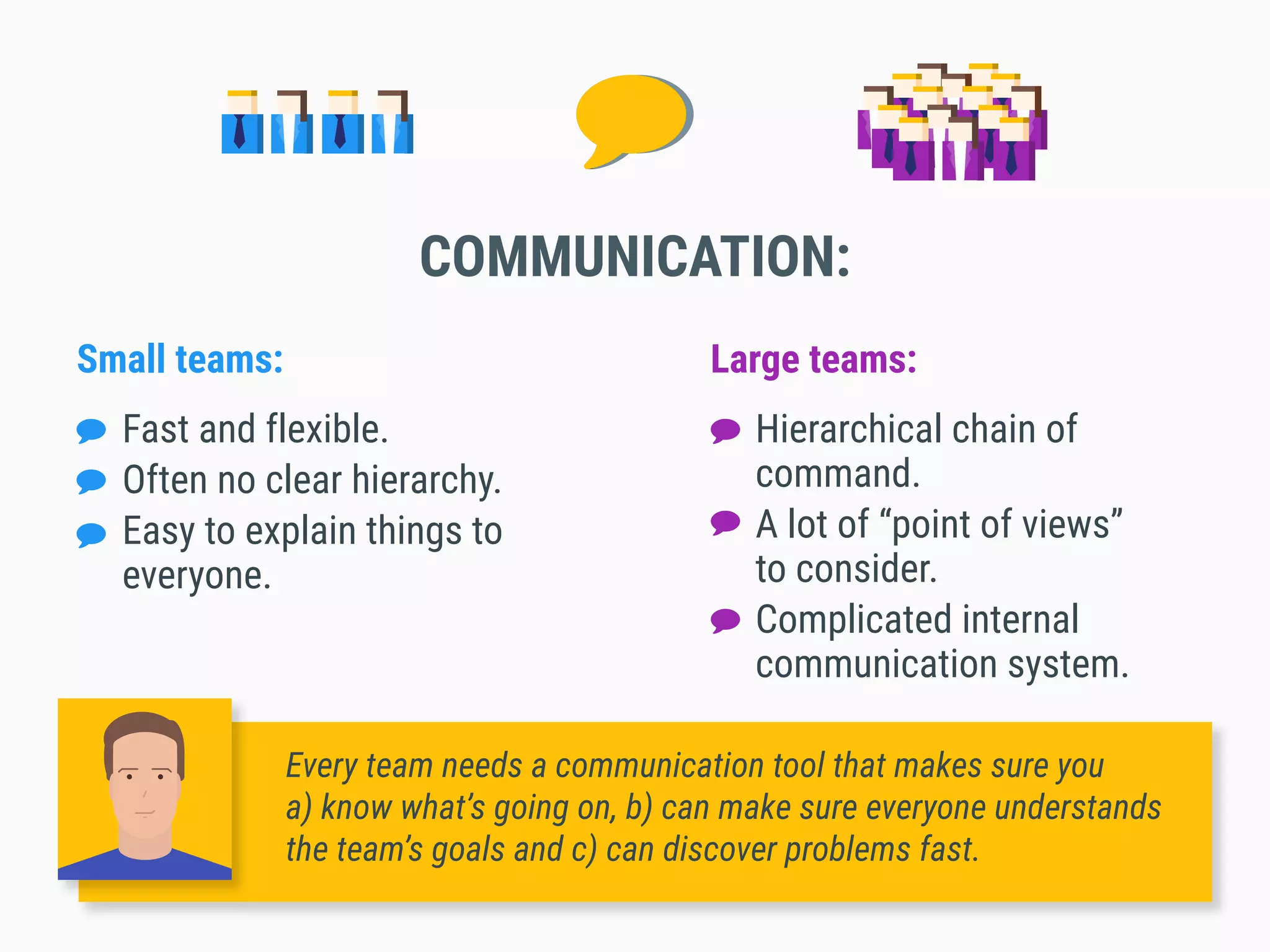 COMMUNICATION:

Small teams:

Fast and flexible.
Often no clear hierarchy.
Easy to explain things to everyone.

Large teams:

Hierarchical chain of command.
A lot of “point of views” to consider.
Complicated internal communication system.

Every team needs a communication tool that makes sure you a) know what’s going on, b) can make sure everyone understands the team’s goals and c) can discover problems fast.